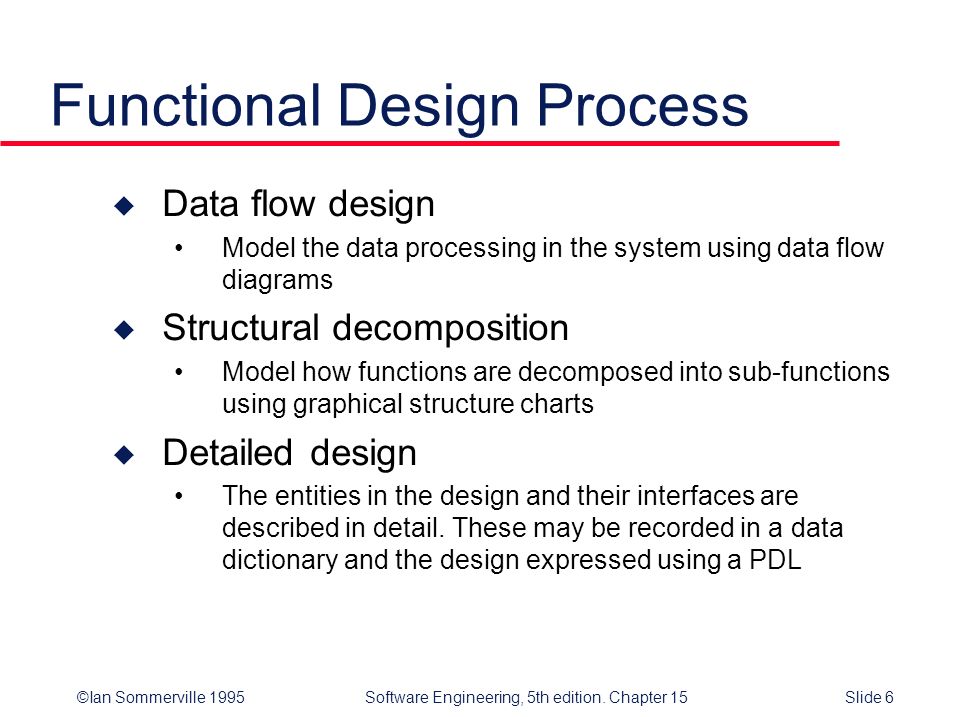 Functional Design Process

◆ Data flow design
• Model the data processing in the system using data flow diagrams

◆ Structural decomposition
• Model how functions are decomposed into sub-functions using graphical structure charts

◆ Detailed design
• The entities in the design and their interfaces are described in detail. These may be recorded in a data dictionary and the design expressed using a PDL

©Ian Sommerville 1995 Software Engineering, 5th edition. Chapter 15 Slide 6